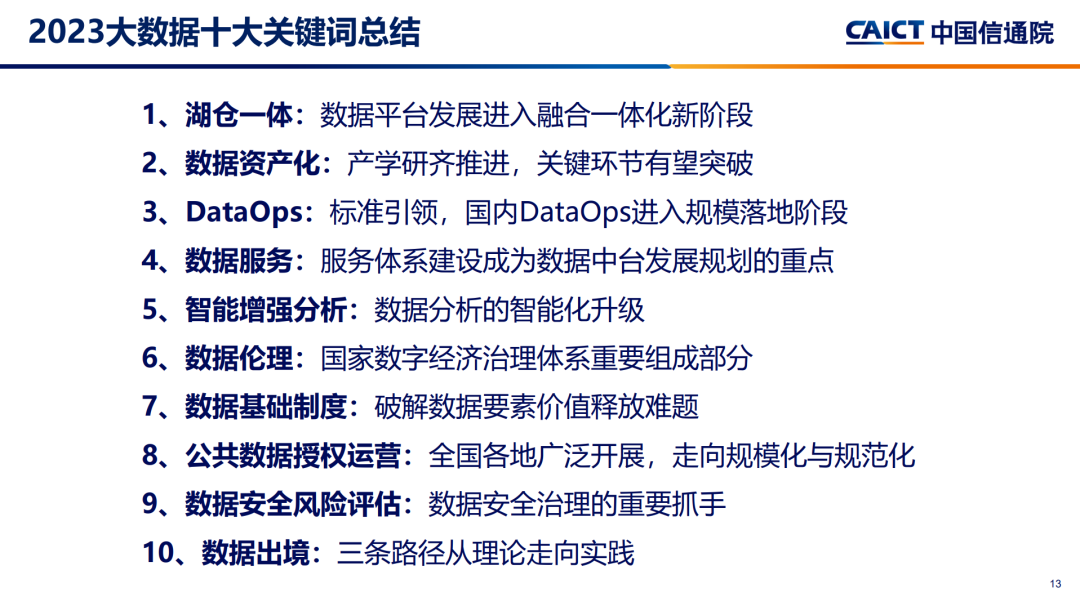 2023大数据十大关键词总结

CAICT 中国信通院

1、湖仓一体：数据平台发展进入融合一体化新阶段

2、数据资产化：产学研齐推进，关键环节有望突破

3、DataOps：标准引领，国内DataOps进入规模落地阶段

4、数据服务：服务体系建设成为数据中台发展规划的重点

5、智能增强分析：数据分析的智能化升级

6、数据伦理：国家数字经济治理体系重要组成部分

7、数据基础制度：破解数据要素价值释放难题

8、公共数据授权运营：全国各地广泛开展，走向规模化与规范化

9、数据安全风险评估：数据安全治理的重要抓手

10、数据出境：三条路径从理论走向实践

13